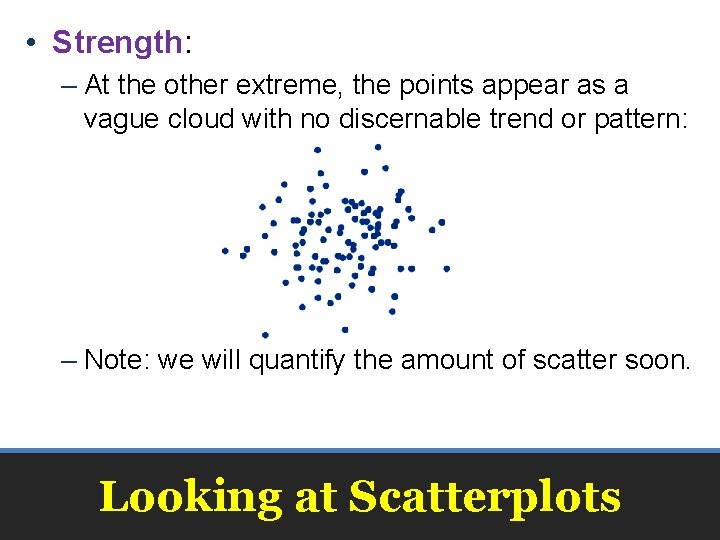 • Strength:

– At the other extreme, the points appear as a vague cloud with no discernable trend or pattern:

– Note: we will quantify the amount of scatter soon.

Looking at Scatterplots